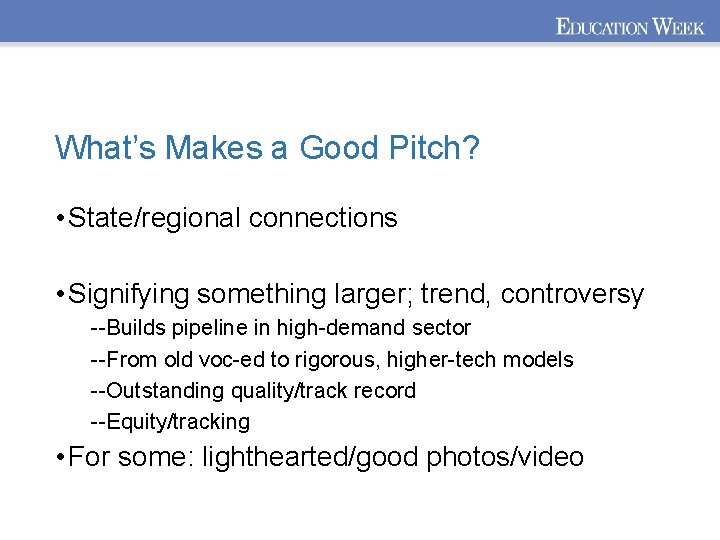 EDUCATION WEEK

What's Makes a Good Pitch?

•State/regional connections

•Signifying something larger; trend, controversy
--Builds pipeline in high-demand sector
--From old voc-ed to rigorous, higher-tech models
--Outstanding quality/track record
--Equity/tracking

•For some: lighthearted/good photos/video